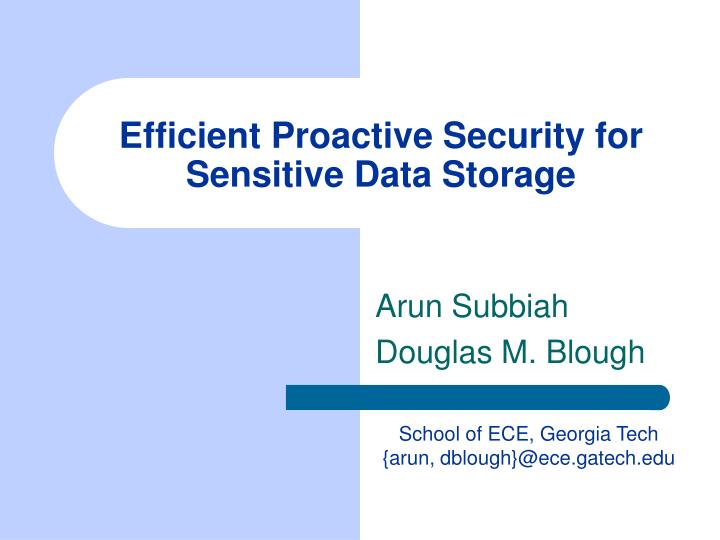 Efficient Proactive Security for Sensitive Data Storage

Arun Subbiah
Douglas M. Blough

School of ECE, Georgia Tech
{arun, dblough}@ece.gatech.edu